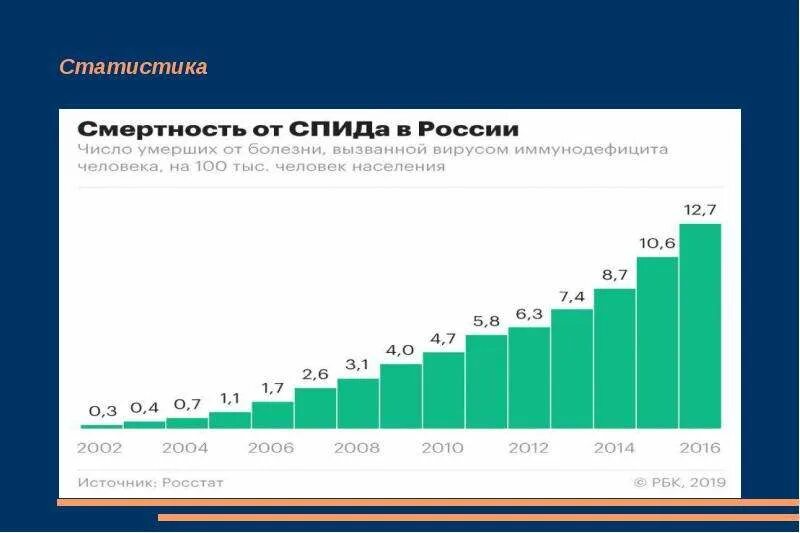 Статистика

Смертность от СПИДа в России

Число умерших от болезни, вызванной вирусом иммунодефицита человека, на 100 тыс. человек населения

0,3
0,4
0,7
1,1
1,7
2,6
3,1
4,0
4,7
5,8
6,3
7,4
8,7
10,6
12,7

2002
2004
2006
2008
2010
2012
2014
2016

Источник: Росстат

© РБК, 2019